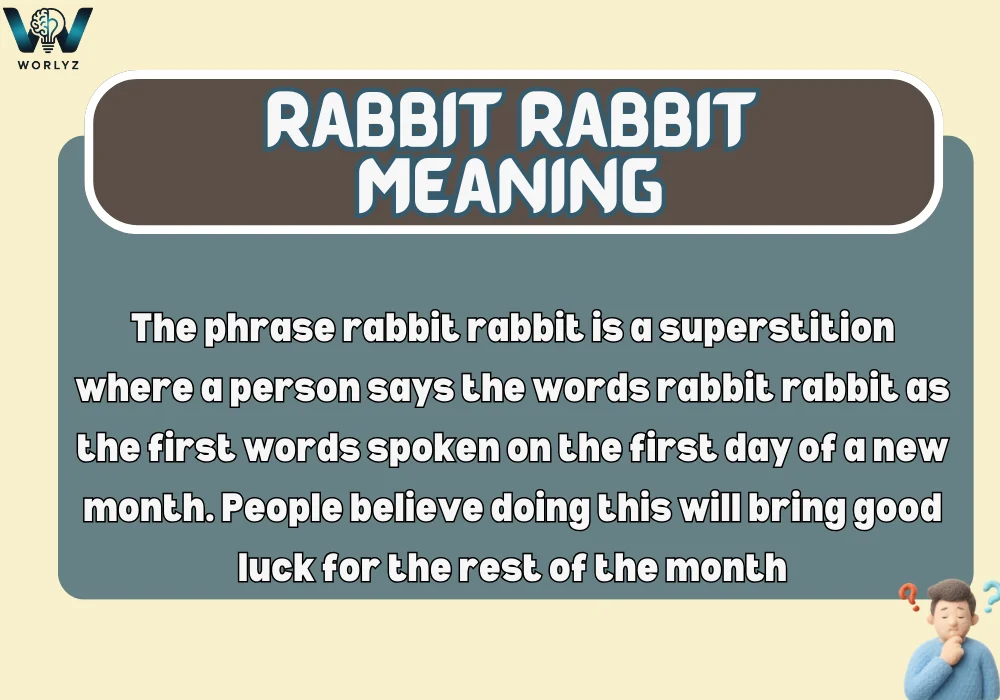 WORLYZ

RABBIT RABBIT MEANING

The phrase rabbit rabbit is a superstition where a person says the words rabbit rabbit as the first words spoken on the first day of a new month. People believe doing this will bring good luck for the rest of the month